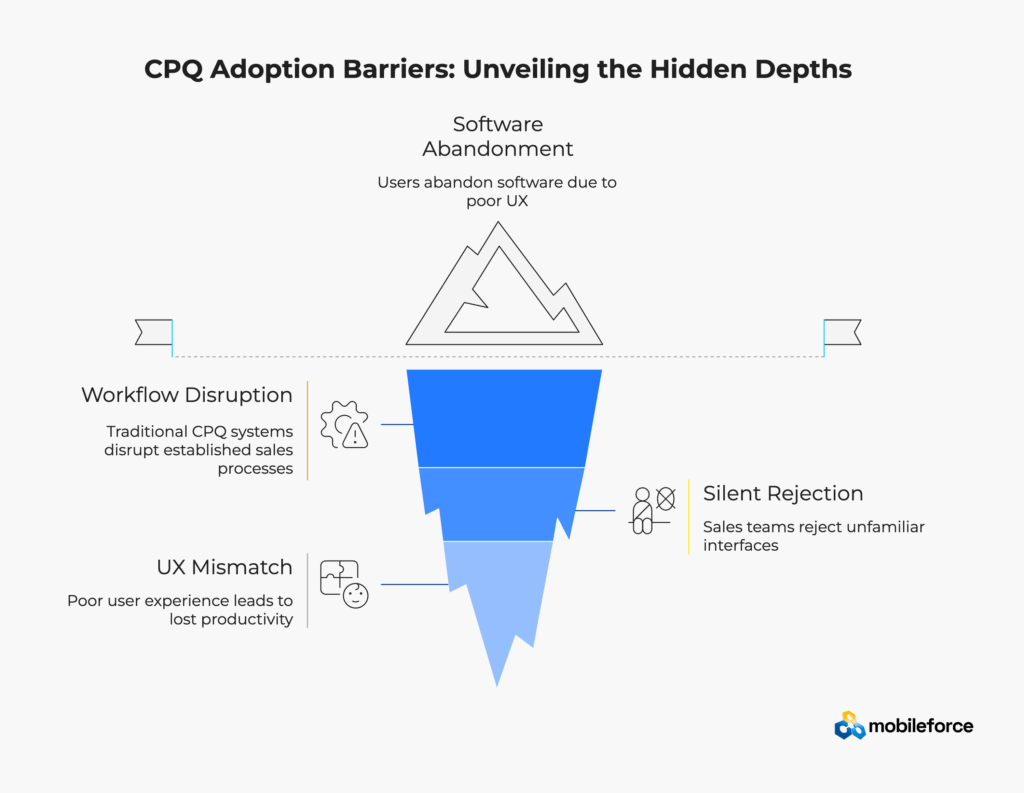 CPQ Adoption Barriers: Unveiling the Hidden Depths

Software Abandonment

Users abandon software due to poor UX

Workflow Disruption

Traditional CPQ systems disrupt established sales processes

Silent Rejection

Sales teams reject unfamiliar interfaces

UX Mismatch

Poor user experience leads to lost productivity

mobileforce